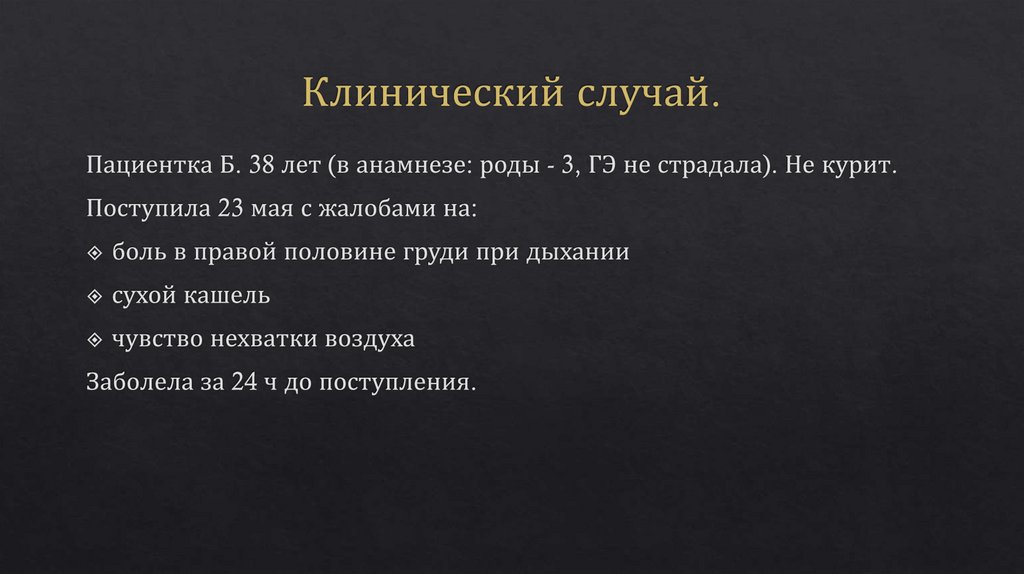 Клинический случай.

Пациентка Б. 38 лет (в анамнезе: роды - 3, ГЭ не страдала). Не курит.

Поступила 23 мая с жалобами на:

❖ боль в правой половине груди при дыхании

❖ сухой кашель

❖ чувство нехватки воздуха

Заболела за 24 ч до поступления.